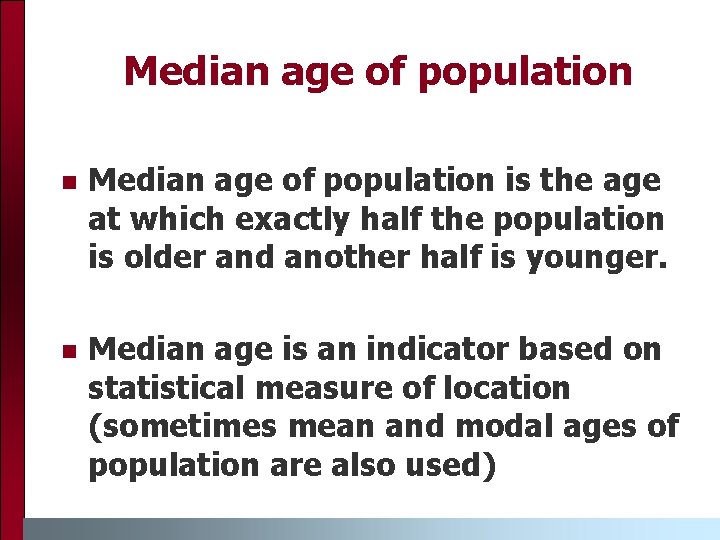 Median age of population

- Median age of population is the age at which exactly half the population is older and another half is younger.

- Median age is an indicator based on statistical measure of location (sometimes mean and modal ages of population are also used)